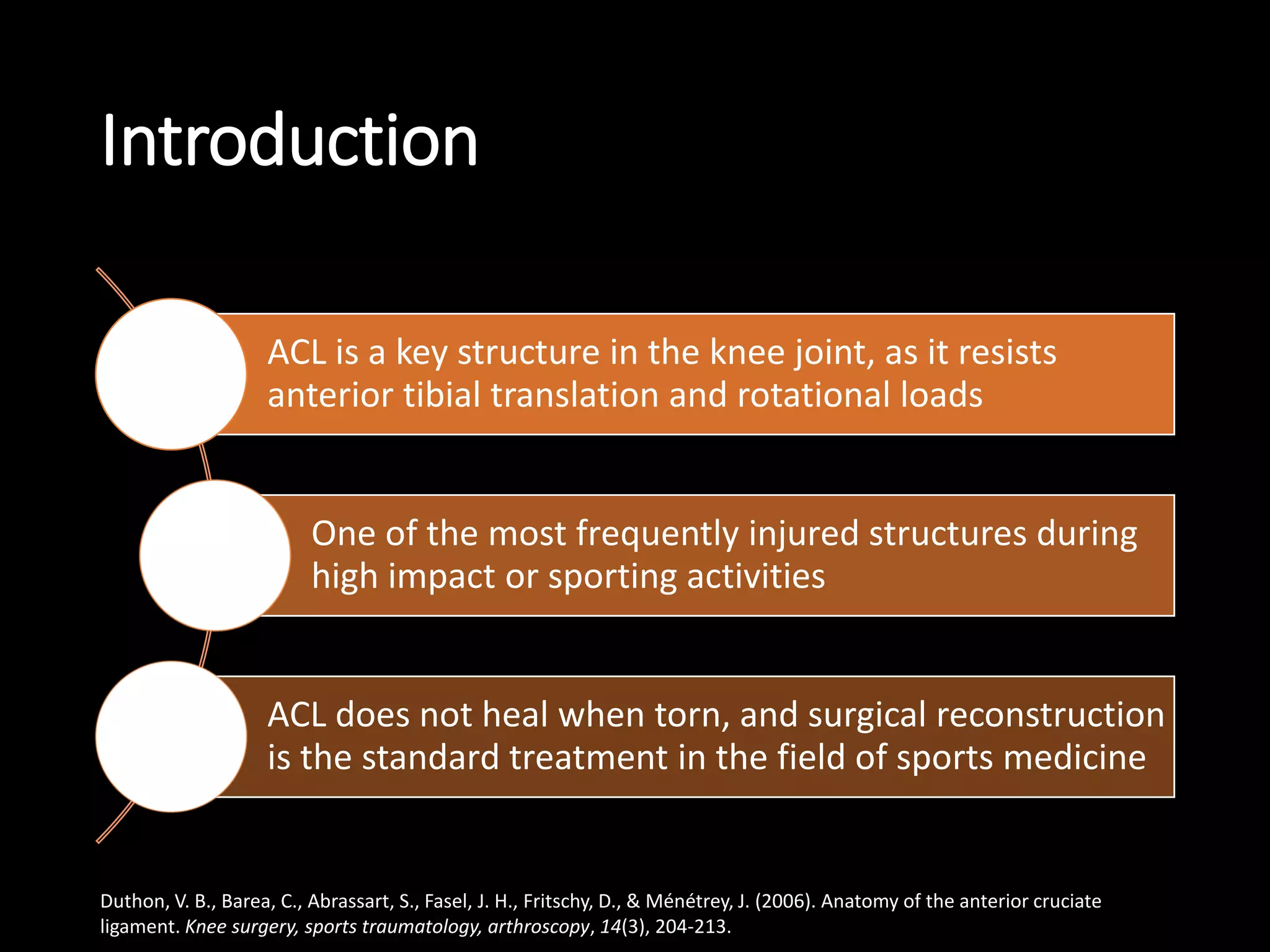 Introduction

ACL is a key structure in the knee joint, as it resists anterior tibial translation and rotational loads

One of the most frequently injured structures during high impact or sporting activities

ACL does not heal when torn, and surgical reconstruction is the standard treatment in the field of sports medicine

Duthon, V. B., Barea, C., Abrassart, S., Fasel, J. H., Fritschy, D., & Ménétrey, J. (2006). Anatomy of the anterior cruciate ligament. Knee surgery, sports traumatology, arthroscopy, 14(3), 204-213.